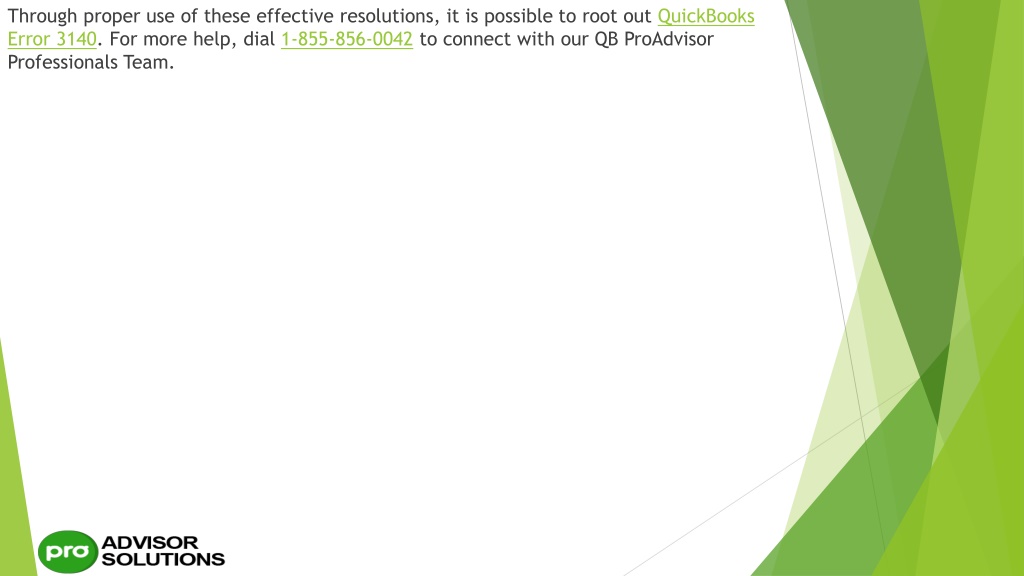 Through proper use of these effective resolutions, it is possible to root out QuickBooks Error 3140. For more help, dial 1-855-856-0042 to connect with our QB ProAdvisor Professionals Team.

pro ADVISOR SOLUTIONS